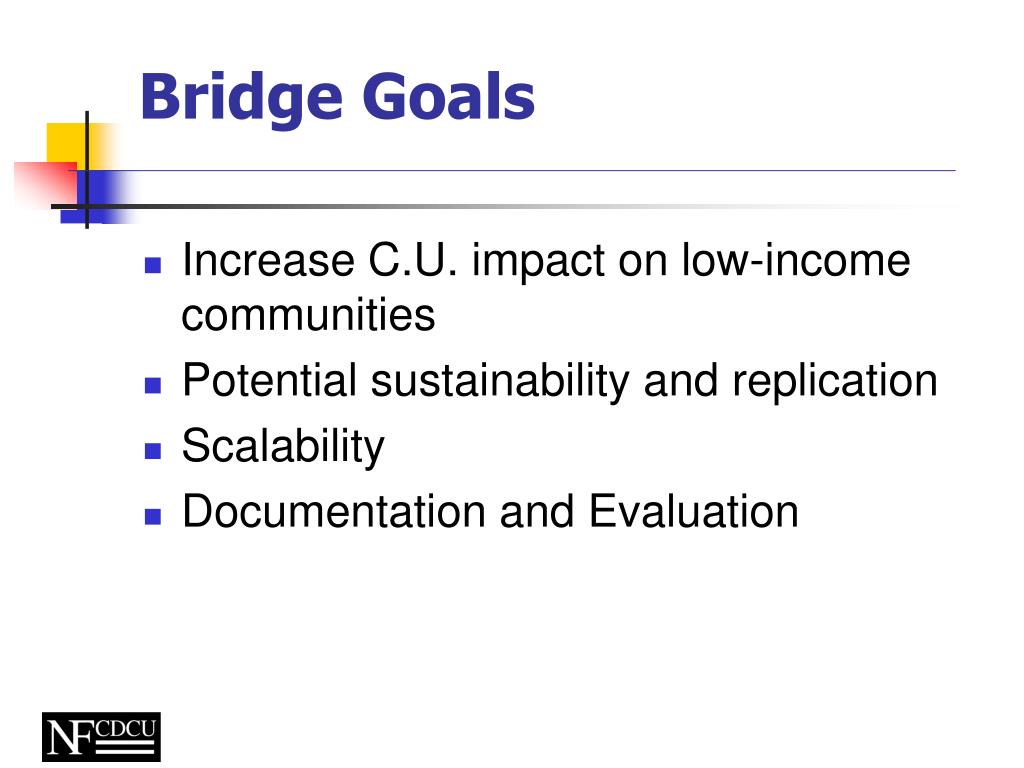 Bridge Goals

- Increase C.U. impact on low-income communities
- Potential sustainability and replication
- Scalability
- Documentation and Evaluation

NFCDCU